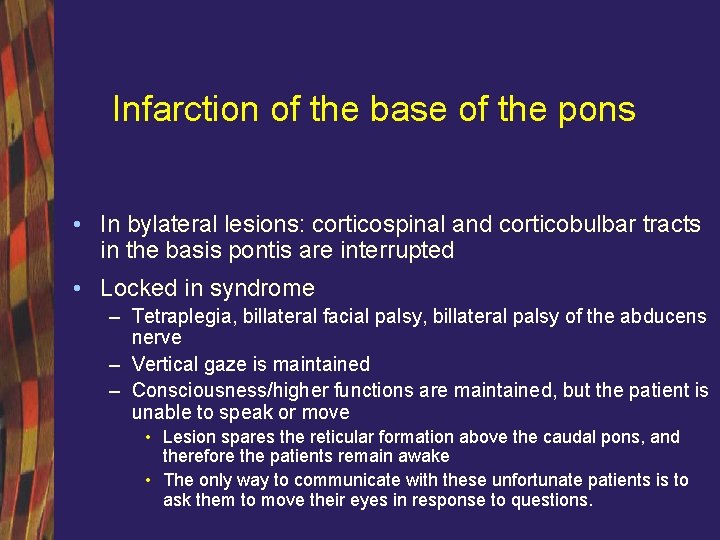 Infarction of the base of the pons

• In bylateral lesions: corticospinal and corticobulbar tracts in the basis pontis are interrupted

• Locked in syndrome
– Tetraplegia, billateral facial palsy, billateral palsy of the abducens nerve
– Vertical gaze is maintained
– Consciousness/higher functions are maintained, but the patient is unable to speak or move
• Lesion spares the reticular formation above the caudal pons, and therefore the patients remain awake
• The only way to communicate with these unfortunate patients is to ask them to move their eyes in response to questions.